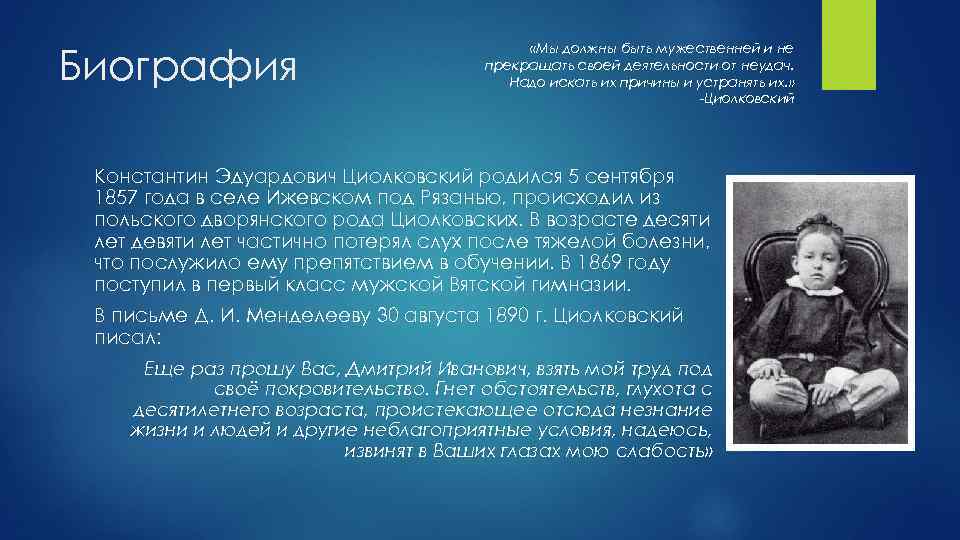 Биография

«Мы должны быть мужественней и не прекращать своей деятельности от неудач. Надо искать их причины и устранять их.»
-Циолковский

Константин Эдуардович Циолковский родился 5 сентября 1857 года в селе Ижевском под Рязанью, происходил из польского дворянского рода Циолковских. В возрасте десяти лет девяти лет частично потерял слух после тяжелой болезни, что послужило ему препятствием в обучении. В 1869 году поступил в первый класс мужской Вятской гимназии.

В письме Д. И. Менделееву 30 августа 1890 г. Циолковский писал:

Еще раз прошу Вас, Дмитрий Иванович, взять мой труд под своё покровительство. Гнет обстоятельств, глухота с десятилетнего возраста, проистекающее отсюда незнание жизни и людей и другие неблагоприятные условия, надеюсь, извинят в Ваших глазах мою слабость»